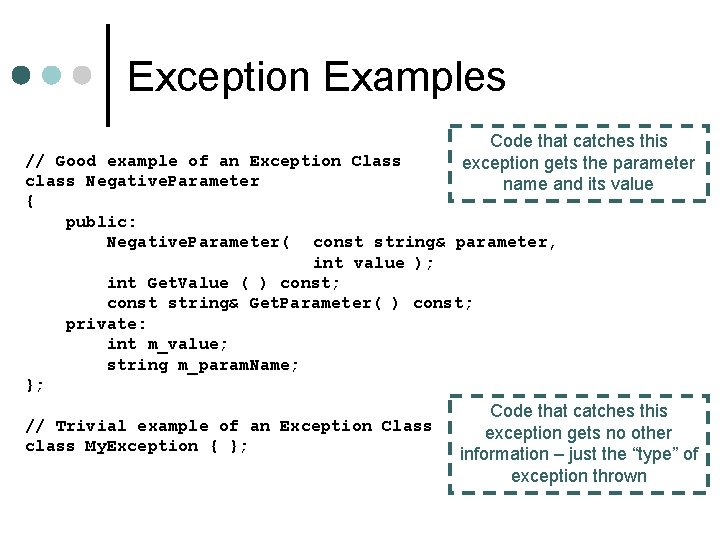 Exception Examples

// Good example of an Exception Class
class NegativeParameter
{
    public:
        NegativeParameter(  const string& parameter,
                            int value );
        int GetValue ( ) const;
        const string& GetParameter( ) const;
    private:
        int m_value;
        string m_paramName;
};

Code that catches this exception gets the parameter name and its value

// Trivial example of an Exception Class
class MyException { };

Code that catches this exception gets no other information – just the “type” of exception thrown